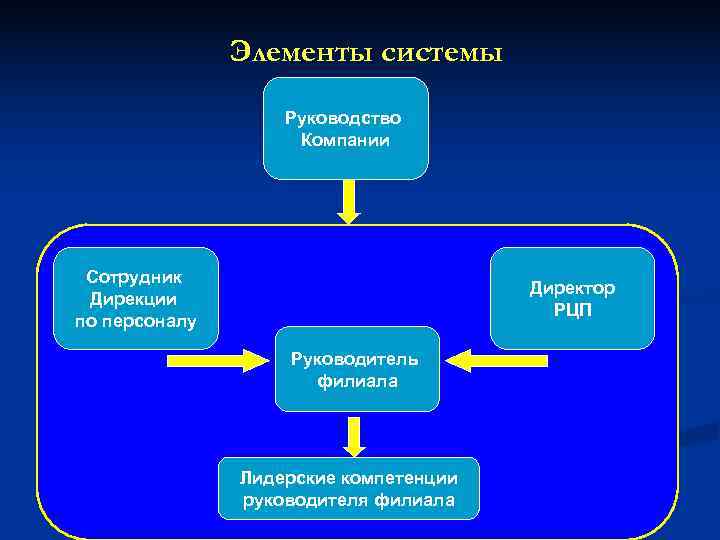 Элементы системы

Руководство Компании

Сотрудник Дирекции по персоналу

Директор РЦП

Руководитель филиала

Лидерские компетенции руководителя филиала